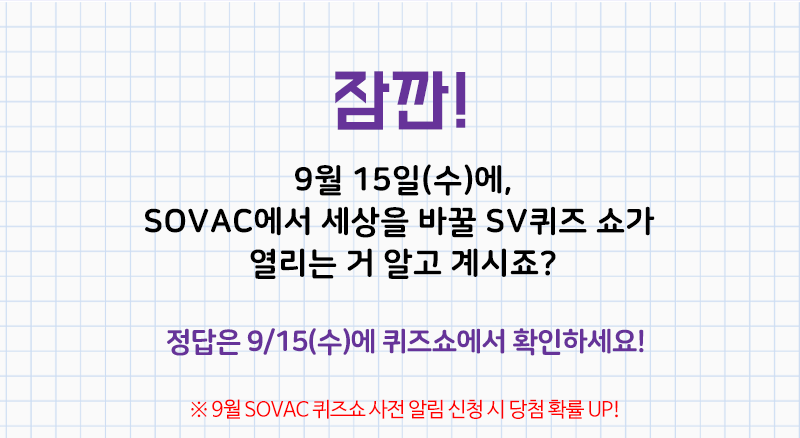 잠깐!

9월 15일(수)에,
SOVAC에서 세상을 바꿀 SV퀴즈 쇼가
열리는 거 알고 계시죠?

정답은 9/15(수)에 퀴즈쇼에서 확인하세요!

※ 9월 SOVAC 퀴즈쇼 사전 알림 신청 시 당첨 확률 UP!